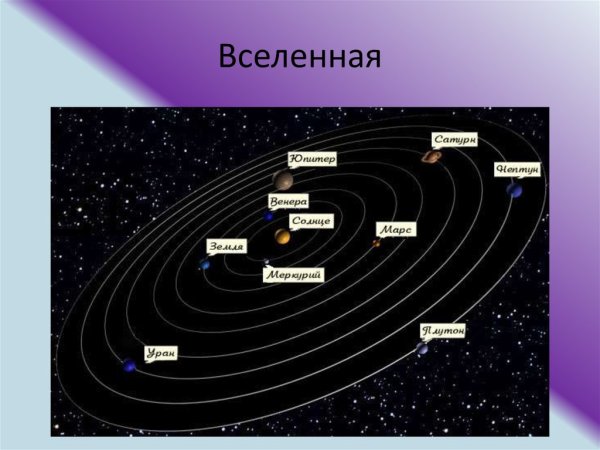 Вселенная

Сатурн
Юпитер
Нептун
Венера
Солнце
Марс
Земля
Меркурий
Плутон
Уран